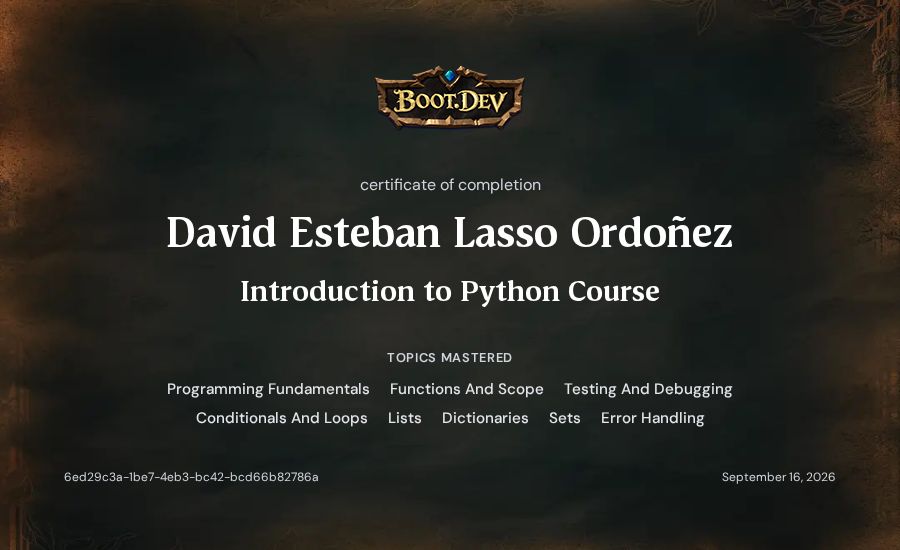 BOOT.DEV

certificate of completion

David Esteban Lasso Ordoñez

Introduction to Python Course

TOPICS MASTERED

Programming Fundamentals Functions And Scope Testing And Debugging Conditionals And Loops Lists Dictionaries Sets Error Handling

6ed29c3a-1be7-4eb3-bc42-bcd66b82786a

September 16, 2026